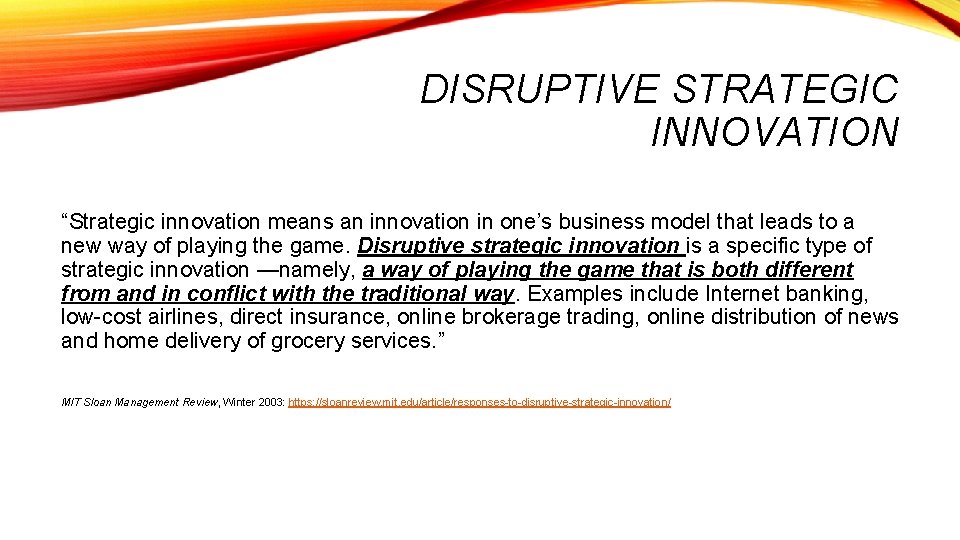 DISRUPTIVE STRATEGIC INNOVATION

“Strategic innovation means an innovation in one’s business model that leads to a new way of playing the game. Disruptive strategic innovation is a specific type of strategic innovation —namely, a way of playing the game that is both different from and in conflict with the traditional way. Examples include Internet banking, low-cost airlines, direct insurance, online brokerage trading, online distribution of news and home delivery of grocery services.”

MIT Sloan Management Review, Winter 2003: https://sloanreview.mit.edu/article/responses-to-disruptive-strategic-innovation/